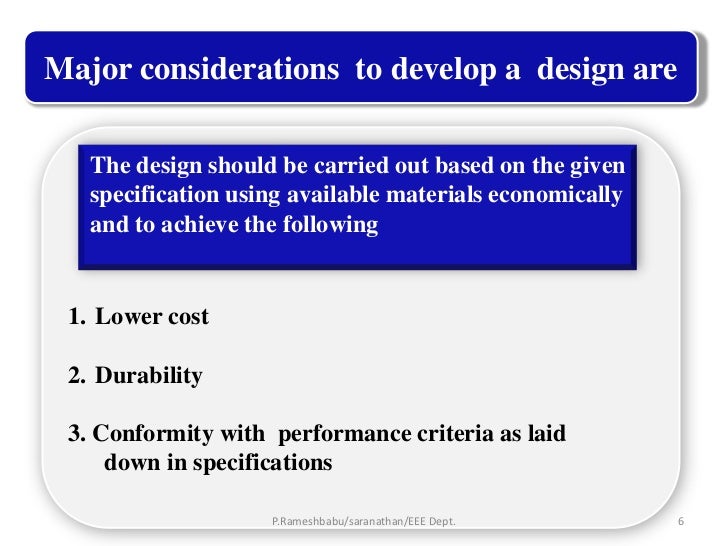 Major considerations to develop a design are

The design should be carried out based on the given specification using available materials economically and to achieve the following

1. Lower cost

2. Durability

3. Conformity with performance criteria as laid down in specifications

P.Rameshbabu/saranathan/EEE Dept.

6